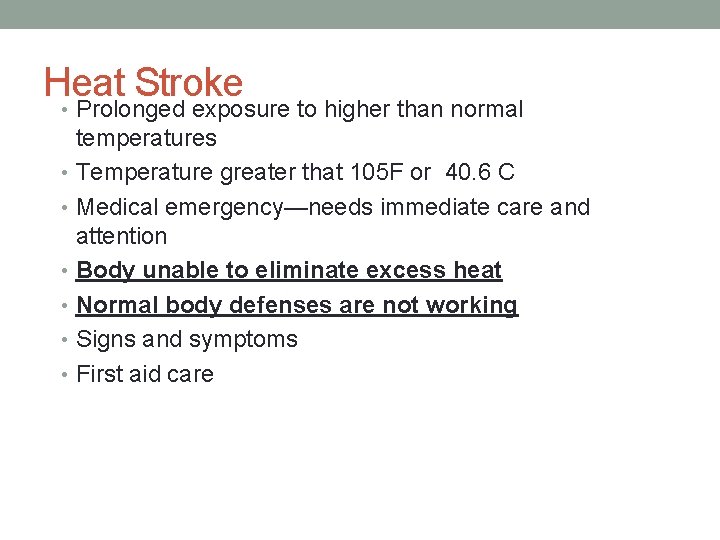 Heat Stroke

• Prolonged exposure to higher than normal temperatures
• Temperature greater that 105F or 40.6 C
• Medical emergency—needs immediate care and attention
• Body unable to eliminate excess heat
• Normal body defenses are not working
• Signs and symptoms
• First aid care